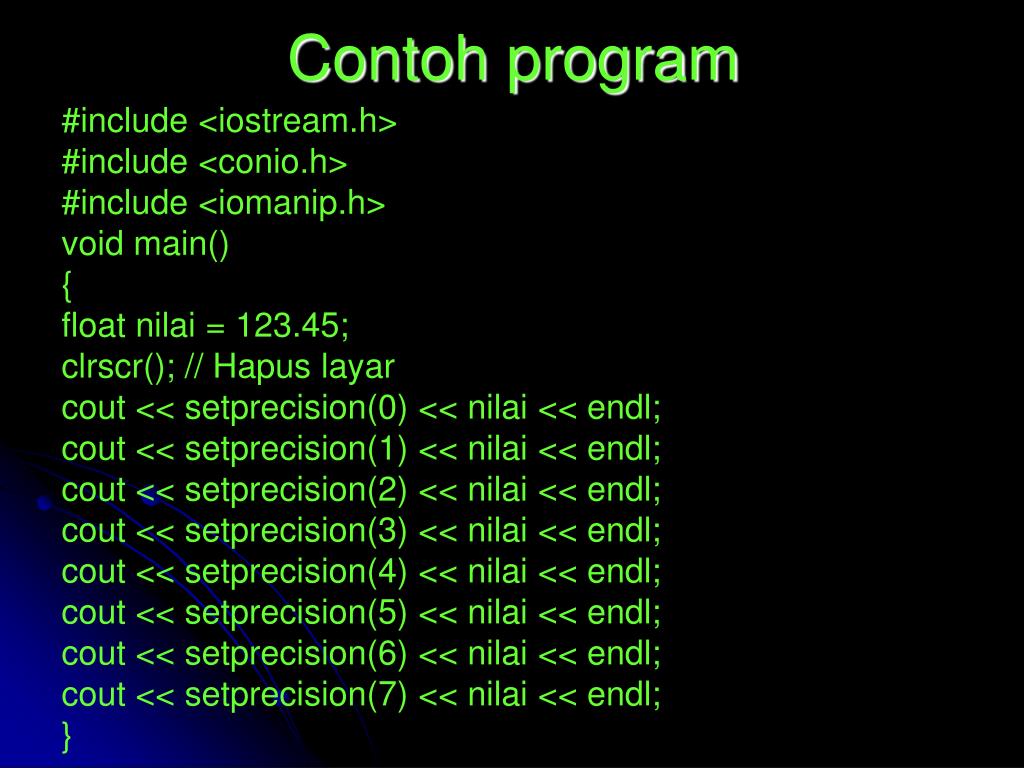 Contoh program

#include <iostream.h>
#include <conio.h>
#include <iomanip.h>
void main()
{
float nilai = 123.45;
clrscr(); // Hapus layar
cout << setprecision(0) << nilai << endl;
cout << setprecision(1) << nilai << endl;
cout << setprecision(2) << nilai << endl;
cout << setprecision(3) << nilai << endl;
cout << setprecision(4) << nilai << endl;
cout << setprecision(5) << nilai << endl;
cout << setprecision(6) << nilai << endl;
cout << setprecision(7) << nilai << endl;
}